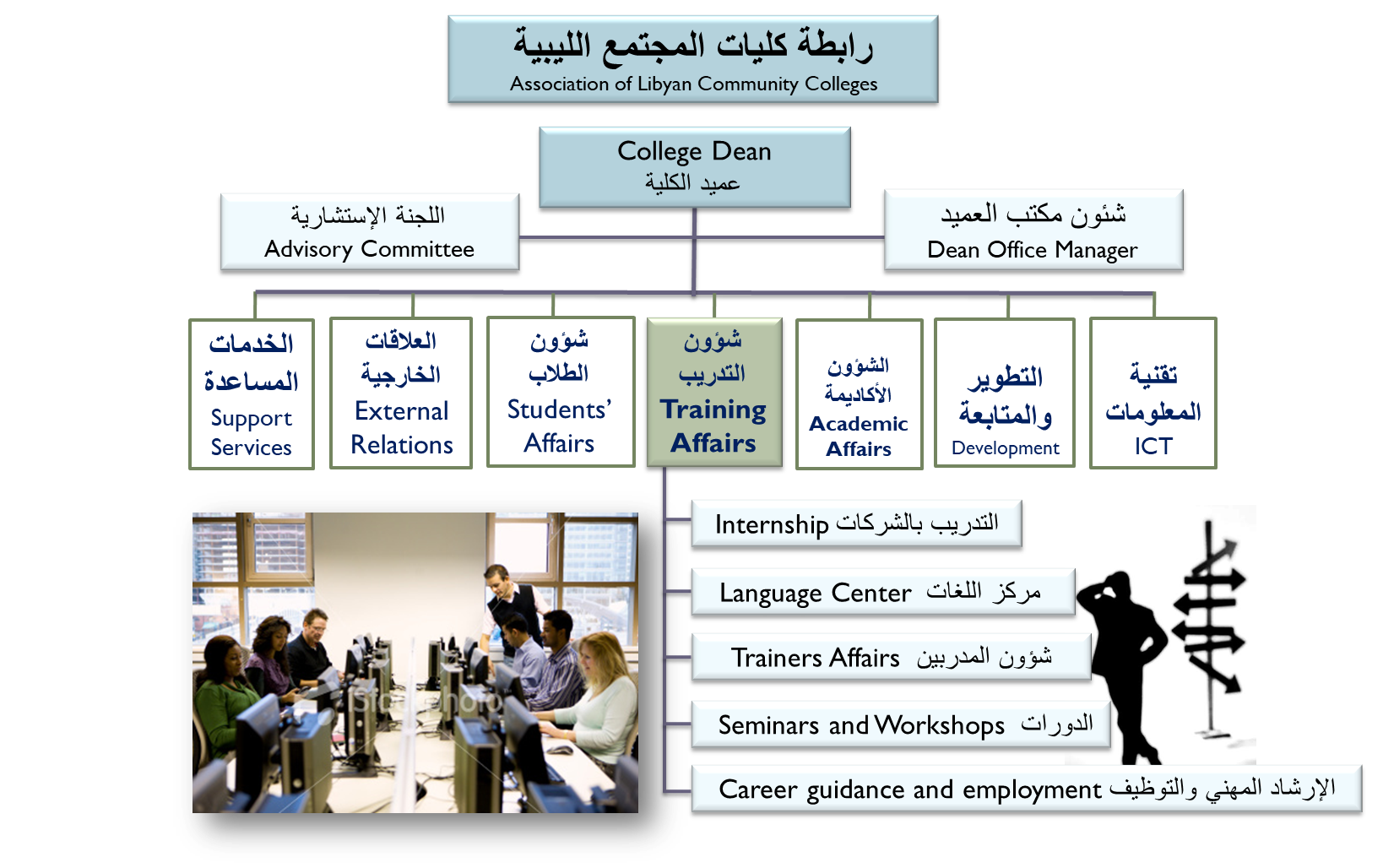 رابطة كليات المجتمع الليبية
Association of Libyan Community Colleges

College Dean
عميد الكلية

اللجنة الإستشارية
Advisory Committee

شئون مكتب العميد
Dean Office Manager

الخدمات المساعدة
Support Services

العلاقات الخارجية
External Relations

شؤون الطلاب
Students' Affairs

شؤون التدريب
Training Affairs

الشؤون الأكاديمة
Academic Affairs

التطوير والمتابعة
Development

تقنية المعلومات
ICT

Internship التدريب بالشركات

Language Center مركز اللغات

Trainers Affairs شؤون المدربين

Seminars and Workshops الدورات

Career guidance and employment الإرشاد المهني والتوظيف

iStockphoto